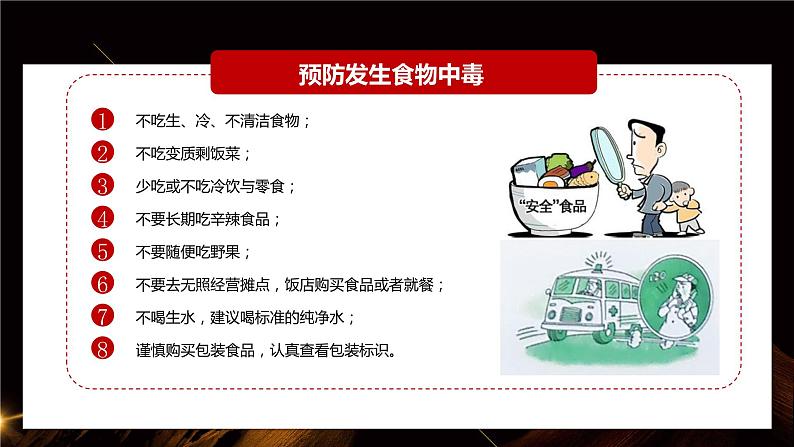 预防发生食物中毒

1 不吃生、冷、不清洁食物；

2 不吃变质剩饭菜；

3 少吃或不吃冷饮与零食；

4 不要长期吃辛辣食品；

5 不要随便吃野果；

6 不要去无照经营摊点，饭店购买食品或者就餐；

7 不喝生水，建议喝标准的纯净水；

8 谨慎购买包装食品，认真查看包装标识。

“安全”食品

120